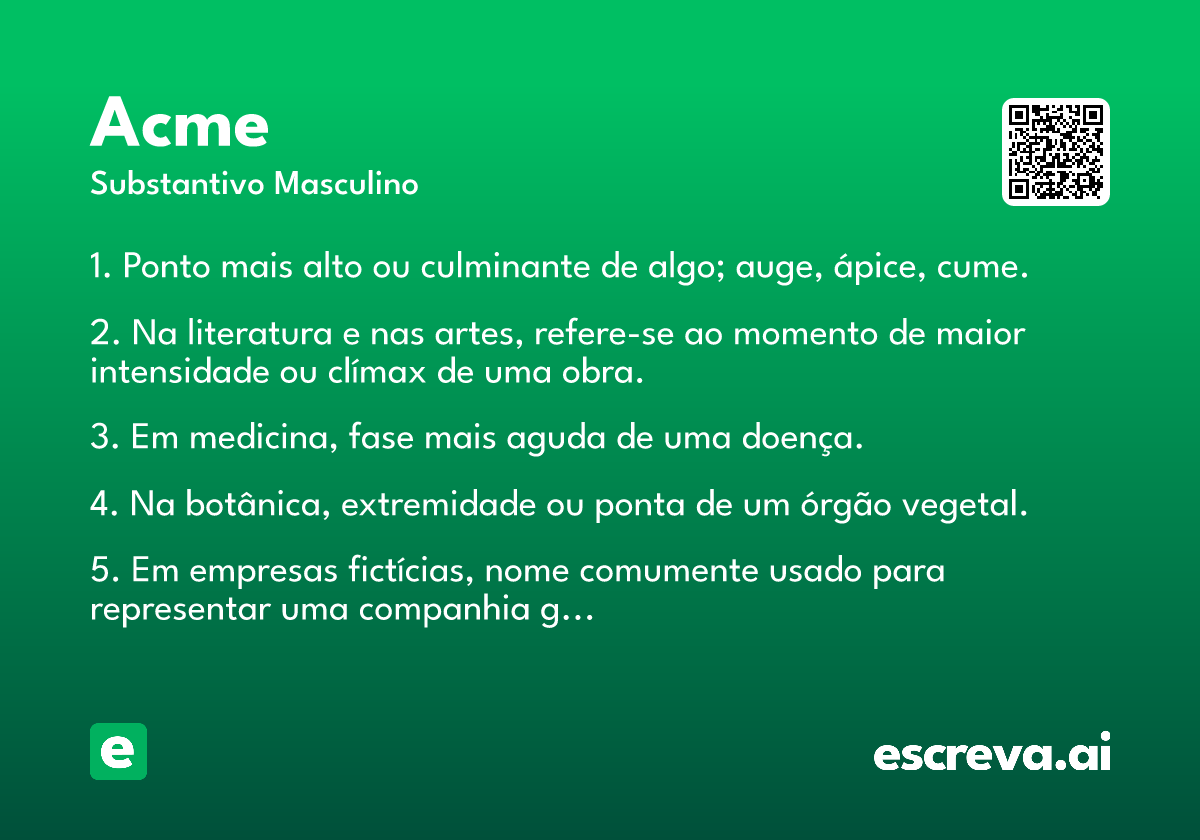 Acme
Substantivo Masculino

1. Ponto mais alto ou culminante de algo; auge, ápice, cume.

2. Na literatura e nas artes, refere-se ao momento de maior intensidade ou clímax de uma obra.

3. Em medicina, fase mais aguda de uma doença.

4. Na botânica, extremidade ou ponta de um órgão vegetal.

5. Em empresas fictícias, nome comumente usado para representar uma companhia g…

e

escreva.ai